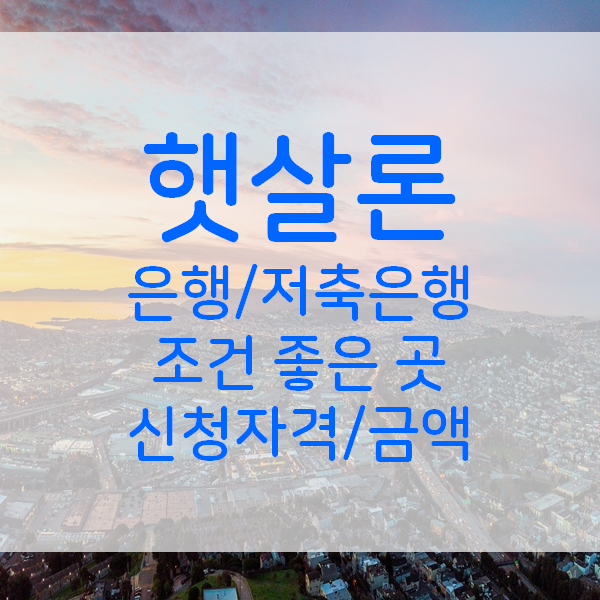 햇살론

은행/저축은행
조건 좋은 곳
신청자격/금액